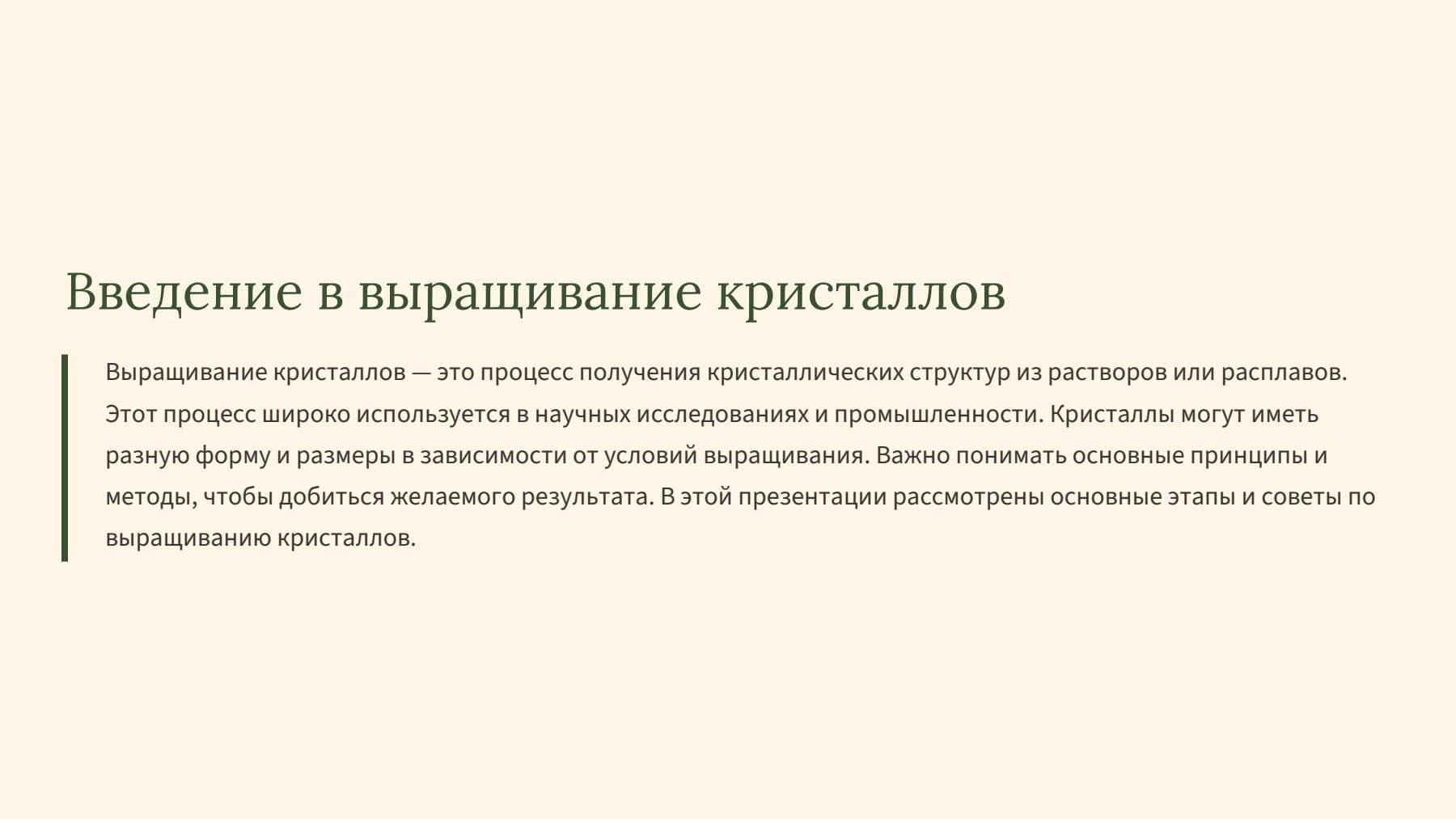 Введение в выращивание кристаллов

Выращивание кристаллов — это процесс получения кристаллических структур из растворов или расплавов. Этот процесс широко используется в научных исследованиях и промышленности. Кристаллы могут иметь разную форму и размеры в зависимости от условий выращивания. Важно понимать основные принципы и методы, чтобы добиться желаемого результата. В этой презентации рассмотрены основные этапы и советы по выращиванию кристаллов.